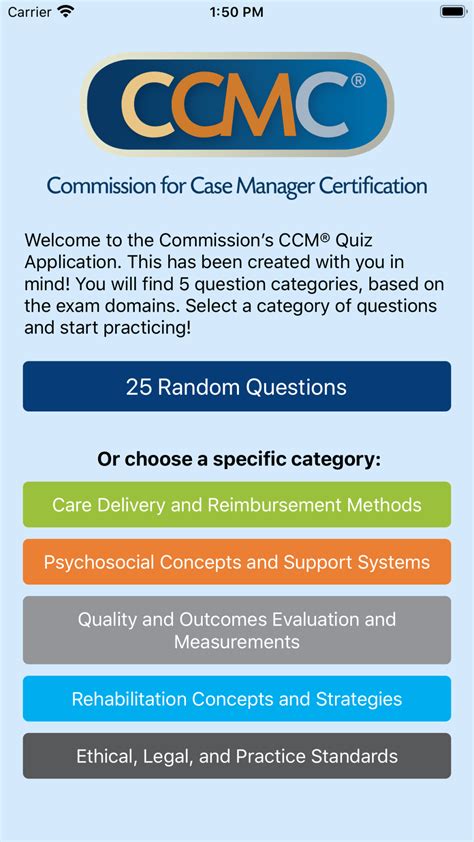 Carrier 1:50 PM

CCMC®

Commission for Case Manager Certification

Welcome to the Commission's CCM® Quiz Application. This has been created with you in mind! You will find 5 question categories, based on the exam domains. Select a category of questions and start practicing!

25 Random Questions

Or choose a specific category:

Care Delivery and Reimbursement Methods

Psychosocial Concepts and Support Systems

Quality and Outcomes Evaluation and Measurements

Rehabilitation Concepts and Strategies

Ethical, Legal, and Practice Standards